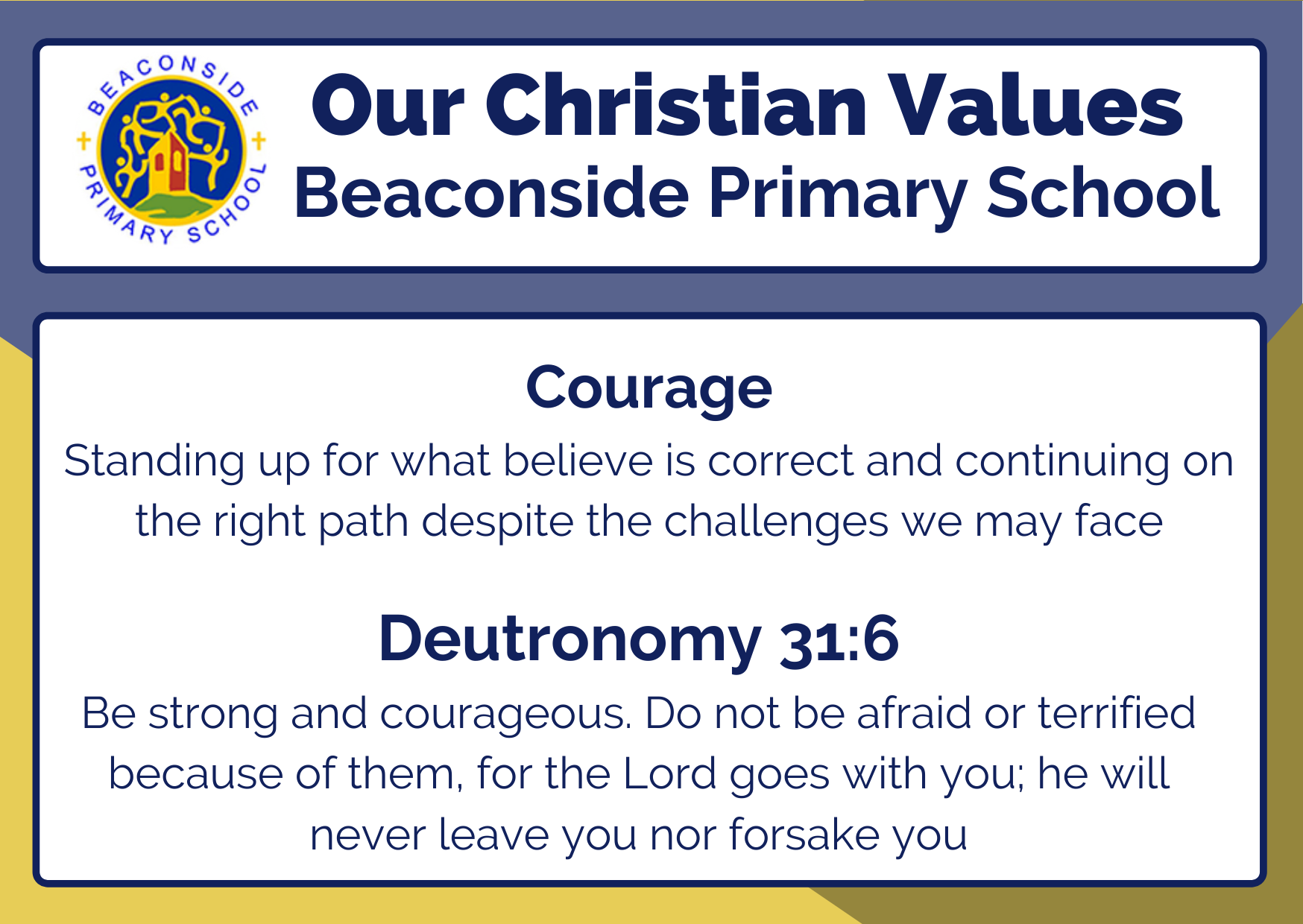 BEACONSIDE PRIMARY SCHOOL

Our Christian Values
Beaconside Primary School

Courage
Standing up for what believe is correct and continuing on the right path despite the challenges we may face

Deutronomy 31:6
Be strong and courageous. Do not be afraid or terrified because of them, for the Lord goes with you; he will never leave you nor forsake you